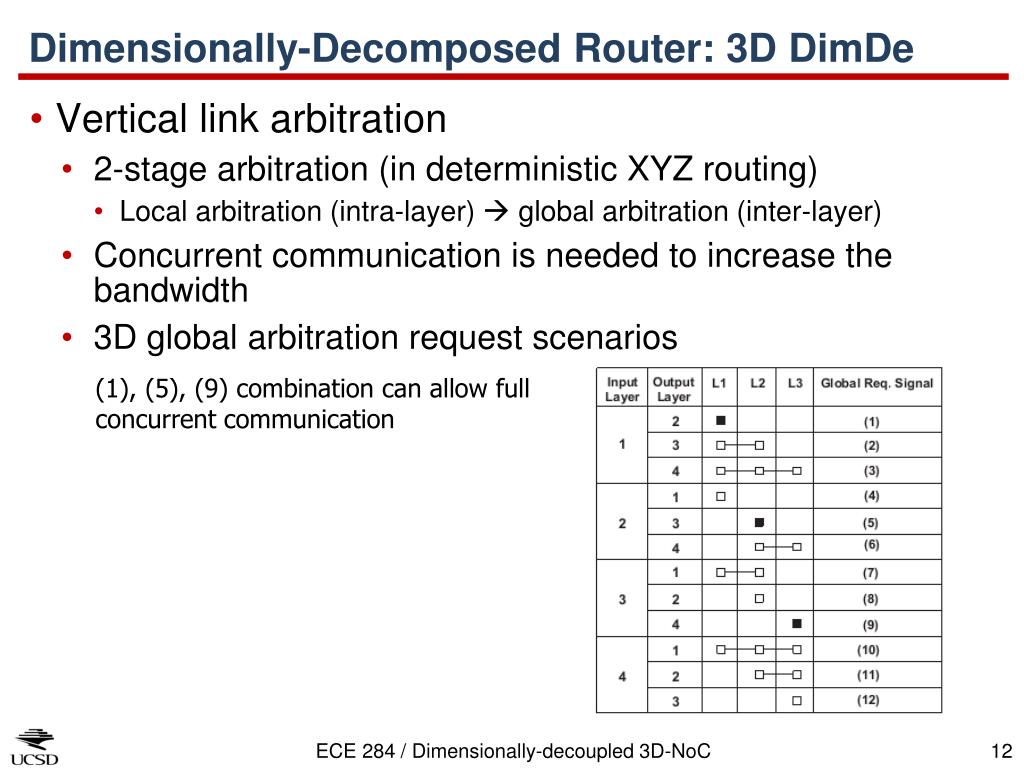 Dimensionally-Decomposed Router: 3D DimDe

• Vertical link arbitration
  • 2-stage arbitration (in deterministic XYZ routing)
    • Local arbitration (intra-layer) → global arbitration (inter-layer)
  • Concurrent communication is needed to increase the bandwidth
  • 3D global arbitration request scenarios

(1), (5), (9) combination can allow full concurrent communication

| Input Layer | Output Layer | L1 | L2 | L3 | Global Req. Signal |
|---|---|---|---|---|---|
| 1 | 2 | ■ | | | (1) |
| | 3 | □ | □ | | (2) |
| | 4 | □ | □ | □ | (3) |
| 2 | 1 | □ | | | (4) |
| | 3 | | ■ | | (5) |
| | 4 | | □ | □ | (6) |
| 3 | 1 | □ | □ | | (7) |
| | 2 | | □ | | (8) |
| | 4 | | | ■ | (9) |
| 4 | 1 | □ | □ | □ | (10) |
| | 2 | | □ | □ | (11) |
| | 3 | | | □ | (12) |

UCSD

ECE 284 / Dimensionally-decoupled 3D-NoC

12